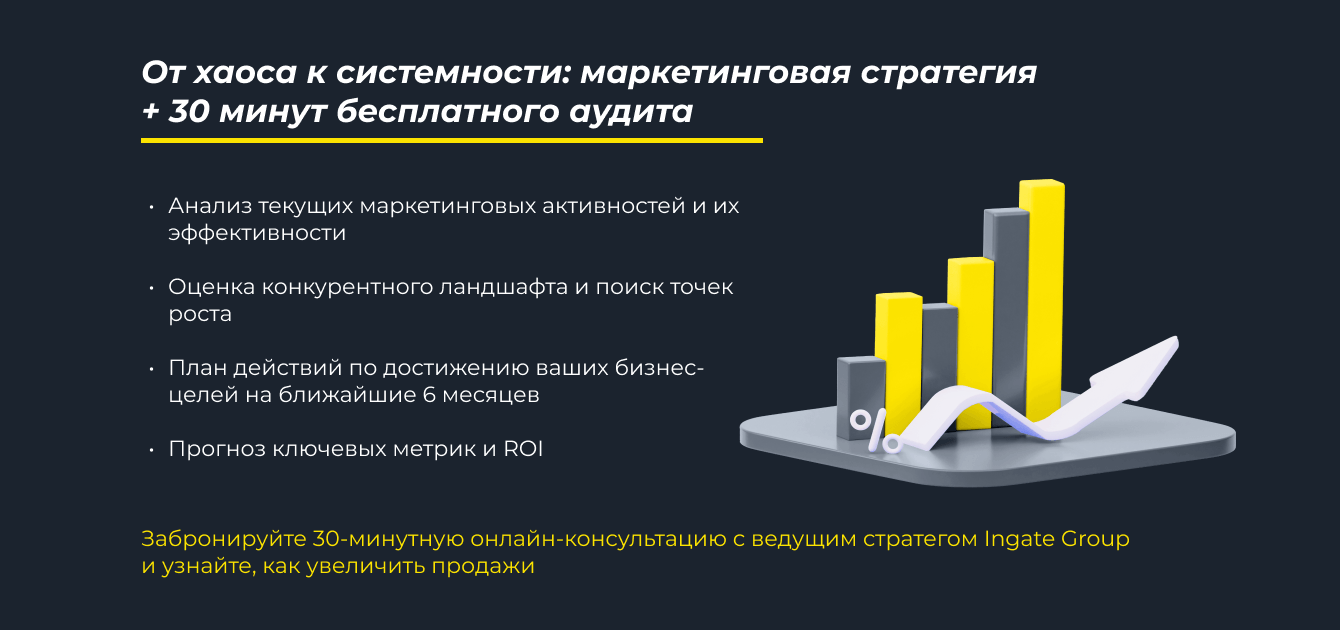 От хаоса к системности: маркетинговая стратегия + 30 минут бесплатного аудита

• Анализ текущих маркетинговых активностей и их эффективности

• Оценка конкурентного ландшафта и поиск точек роста

• План действий по достижению ваших бизнес-целей на ближайшие 6 месяцев

• Прогноз ключевых метрик и ROI

%

Забронируйте 30-минутную онлайн-консультацию с ведущим стратегом Ingate Group и узнайте, как увеличить продажи